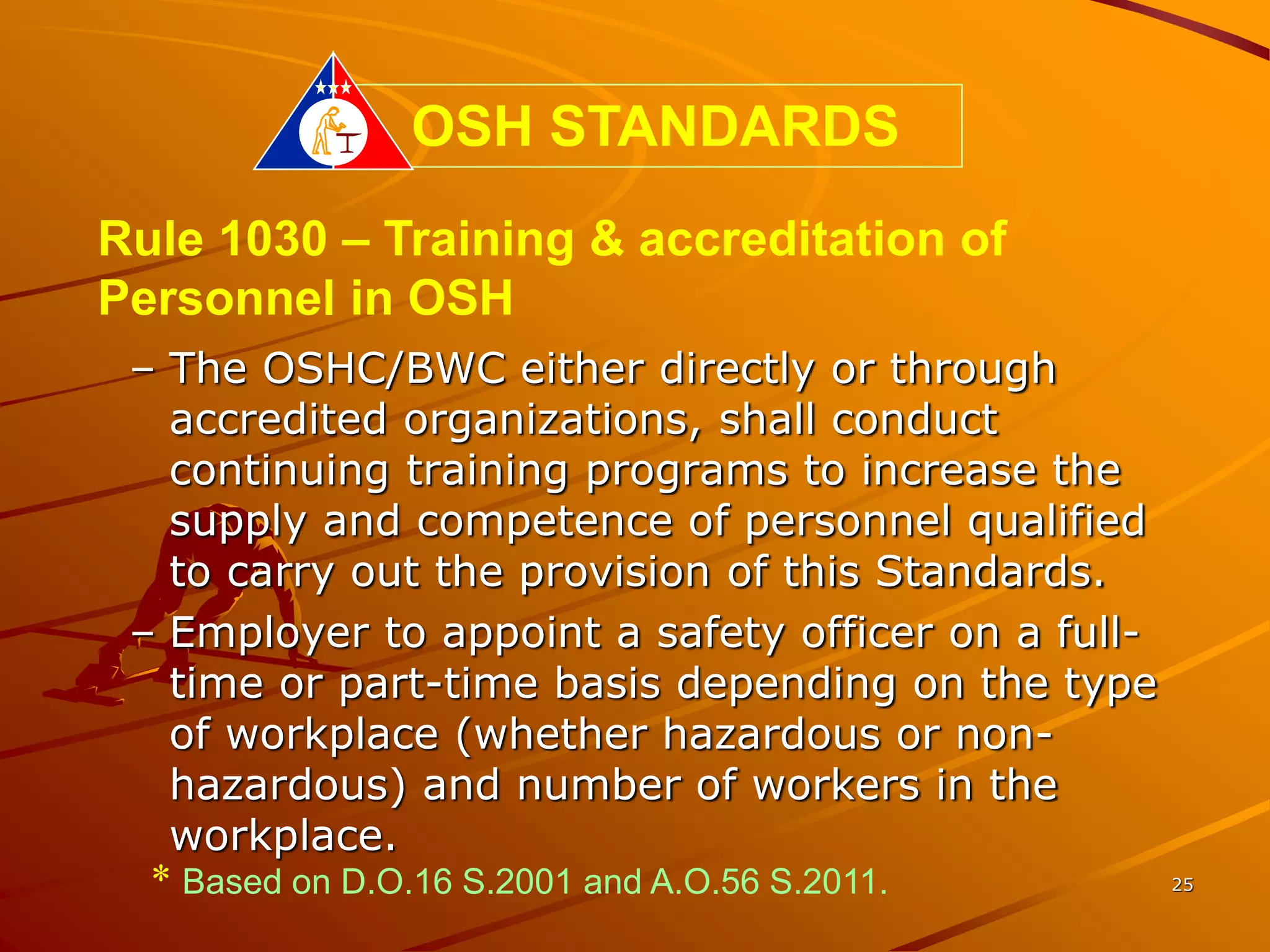 OSH STANDARDS

Rule 1030 – Training & accreditation of Personnel in OSH

– The OSHC/BWC either directly or through accredited organizations, shall conduct continuing training programs to increase the supply and competence of personnel qualified to carry out the provision of this Standards.

– Employer to appoint a safety officer on a full-time or part-time basis depending on the type of workplace (whether hazardous or non-hazardous) and number of workers in the workplace.

* Based on D.O.16 S.2001 and A.O.56 S.2011.

25